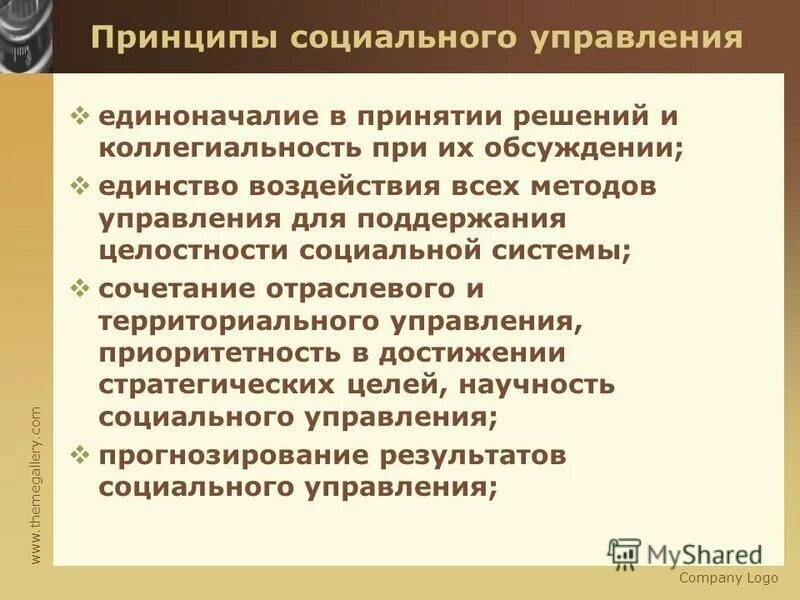 Принципы социального управления

❖ единоначалие в принятии решений и коллегиальность при их обсуждении;

❖ единство воздействия всех методов управления для поддержания целостности социальной системы;

❖ сочетание отраслевого и территориального управления, приоритетность в достижении стратегических целей, научность социального управления;

❖ прогнозирование результатов социального управления;

www.themegallery.com

MyShared

Company Logo